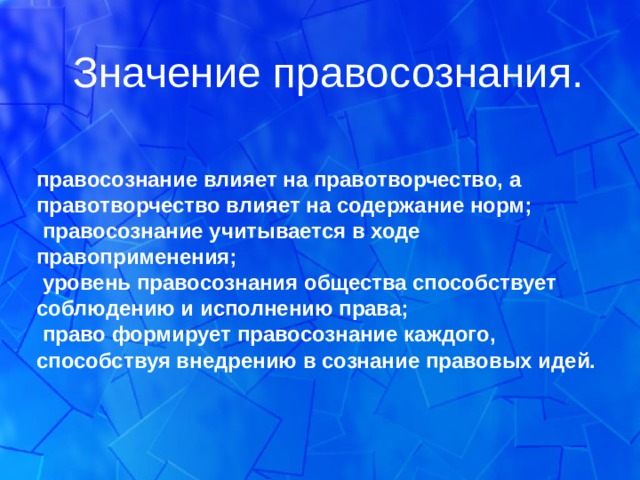 Значение правосознания.

правосознание влияет на правотворчество, а правотворчество влияет на содержание норм;
правосознание учитывается в ходе правоприменения;
уровень правосознания общества способствует соблюдению и исполнению права;
право формирует правосознание каждого, способствуя внедрению в сознание правовых идей.